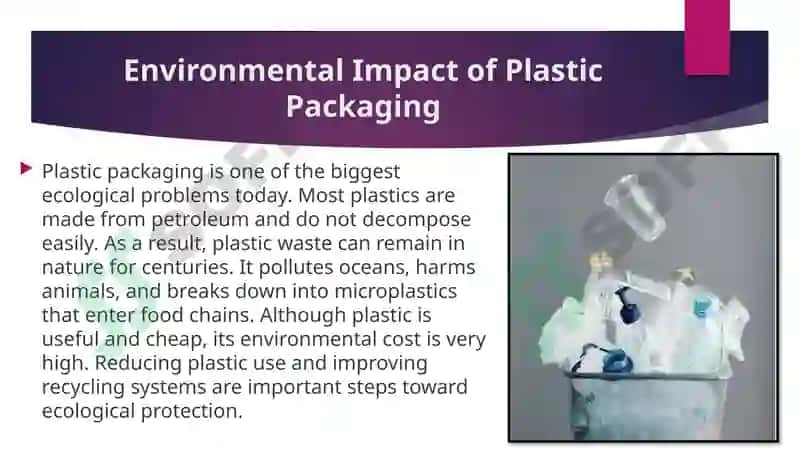 Environmental Impact of Plastic Packaging

Plastic packaging is one of the biggest ecological problems today. Most plastics are made from petroleum and do not decompose easily. As a result, plastic waste can remain in nature for centuries. It pollutes oceans, harms animals, and breaks down into microplastics that enter food chains. Although plastic is useful and cheap, its environmental cost is very high. Reducing plastic use and improving recycling systems are important steps toward ecological protection.